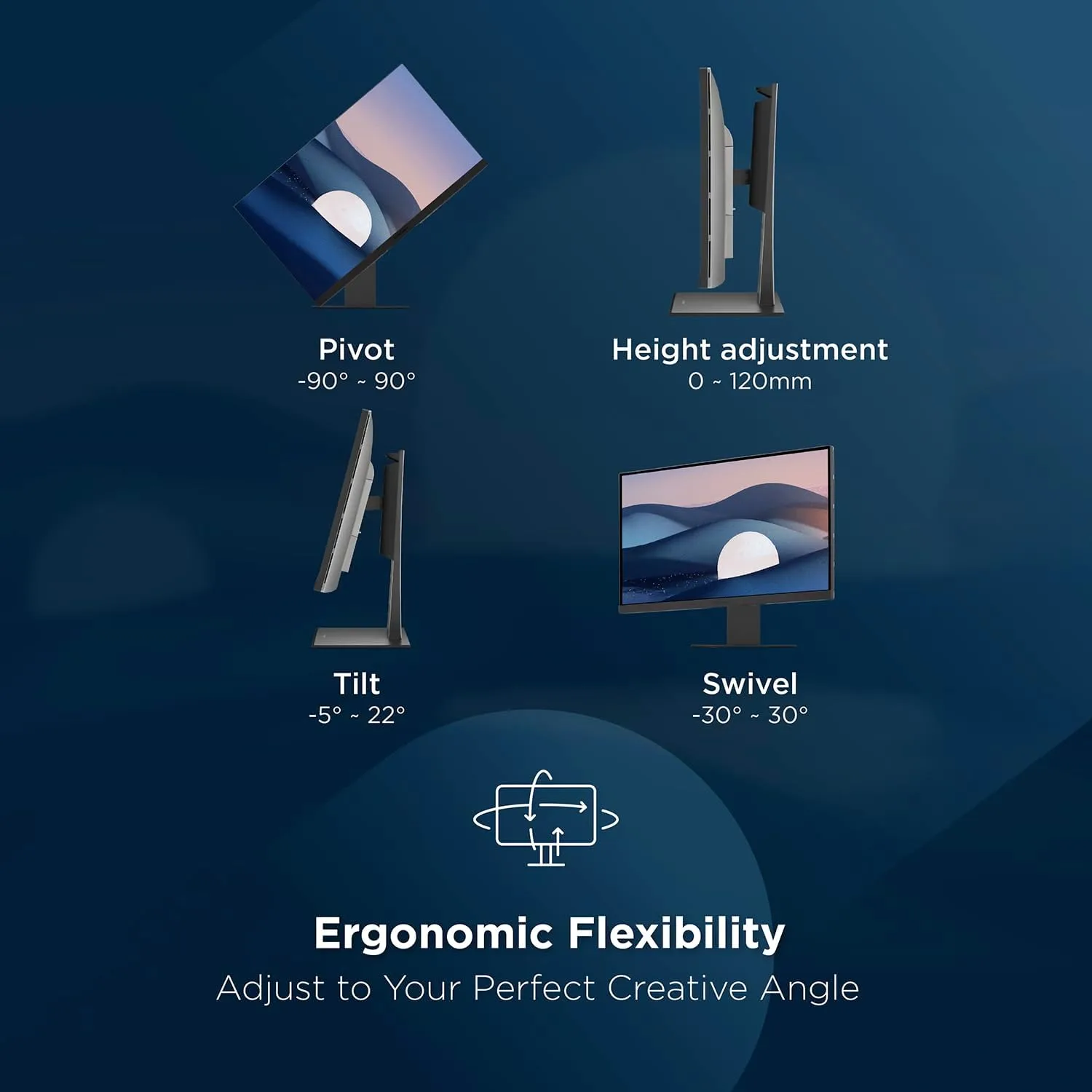 Pivot
-90° ~ 90°

Height adjustment
0 ~ 120mm

Tilt
-5° ~ 22°

Swivel
-30° ~ 30°

Ergonomic Flexibility
Adjust to Your Perfect Creative Angle